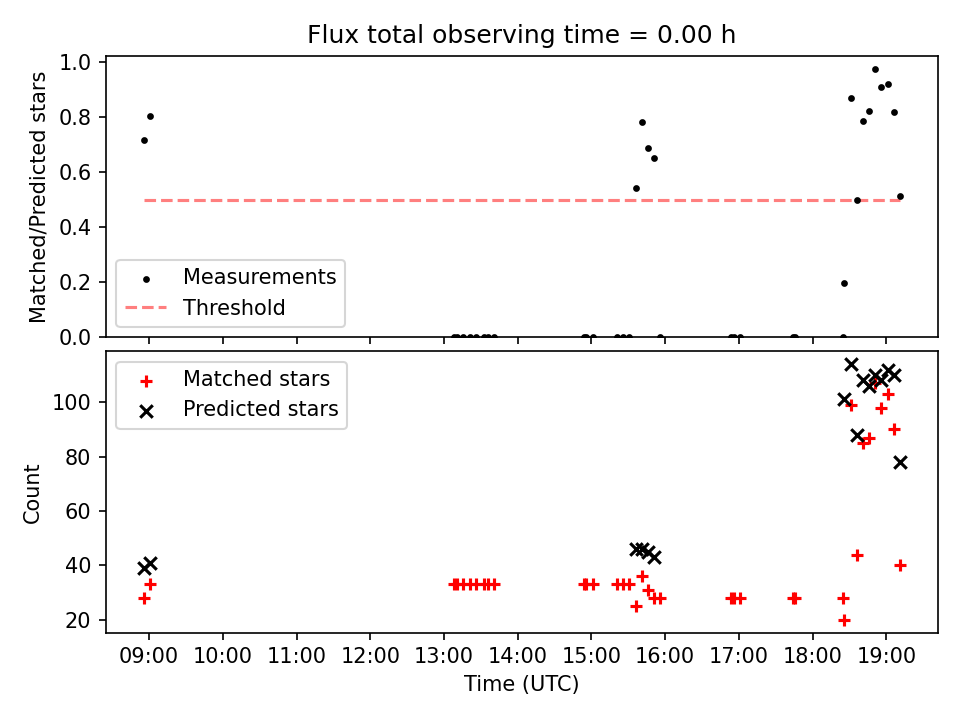 Flux total observing time = 0.00 h

Matched/Predicted stars

1.0
0.8
0.6
0.4
0.2
0.0

Measurements
Threshold

Count

100
80
60
40
20

Matched stars
Predicted stars

09:00 10:00 11:00 12:00 13:00 14:00 15:00 16:00 17:00 18:00 19:00

Time (UTC)